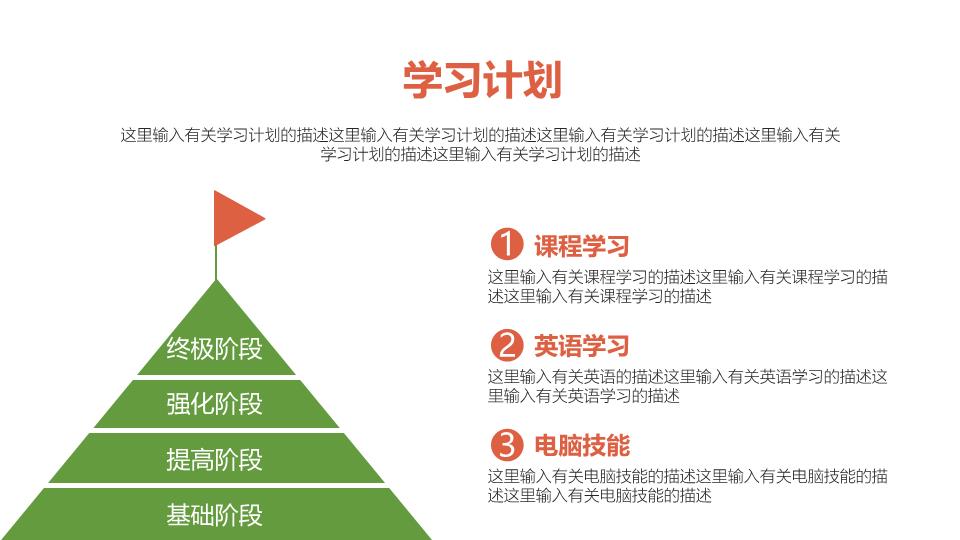 学习计划

这里输入有关学习计划的描述这里输入有关学习计划的描述这里输入有关学习计划的描述这里输入有关学习计划的描述这里输入有关学习计划的描述

终极阶段
强化阶段
提高阶段
基础阶段

1 课程学习
这里输入有关课程学习的描述这里输入有关课程学习的描述这里输入有关课程学习的描述

2 英语学习
这里输入有关英语的描述这里输入有关英语学习的描述这里输入有关英语学习的描述

3 电脑技能
这里输入有关电脑技能的描述这里输入有关电脑技能的描述这里输入有关电脑技能的描述